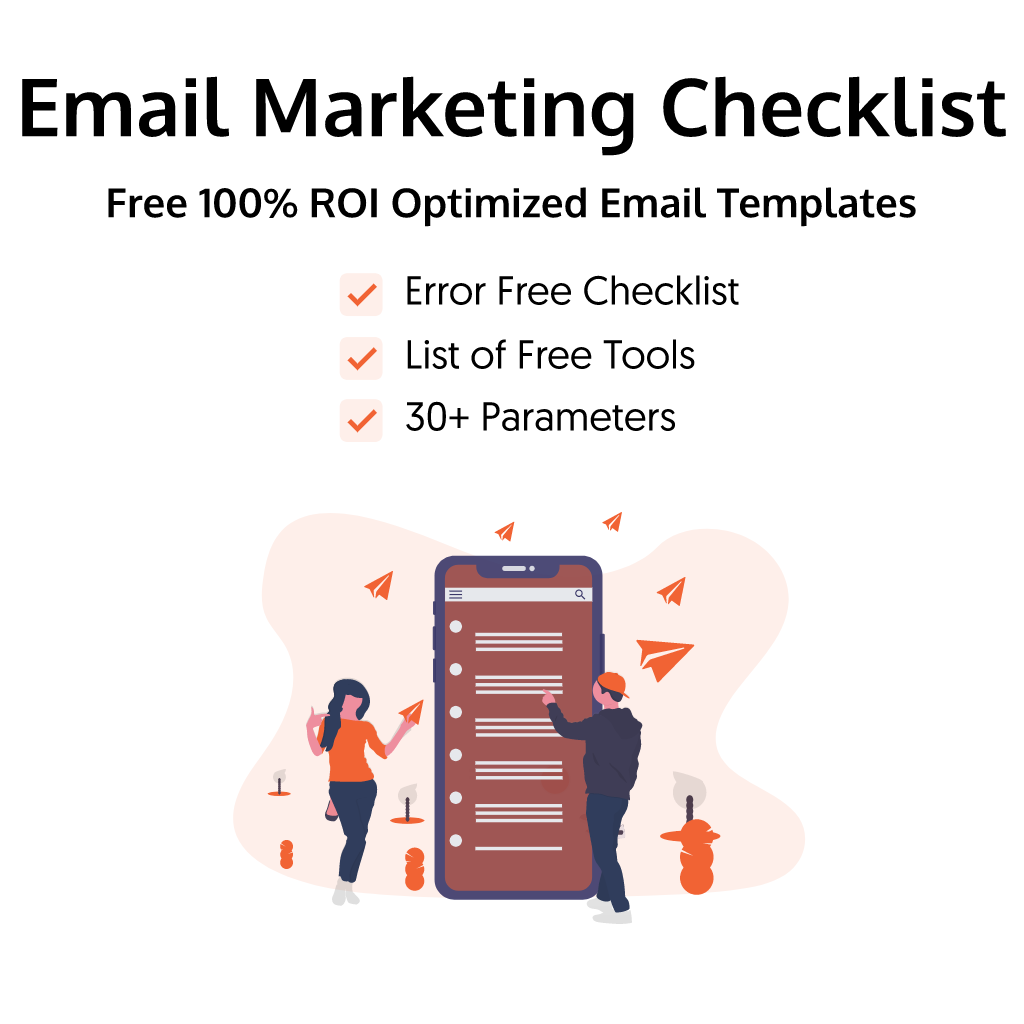 Email Marketing Checklist

Free 100% ROI Optimized Email Templates

Error Free Checklist
List of Free Tools
30+ Parameters